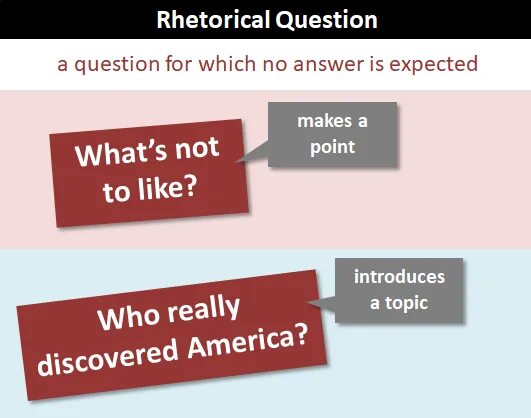 Rhetorical Question

a question for which no answer is expected

What's not to like?

makes a point

Who really discovered America?

introduces a topic